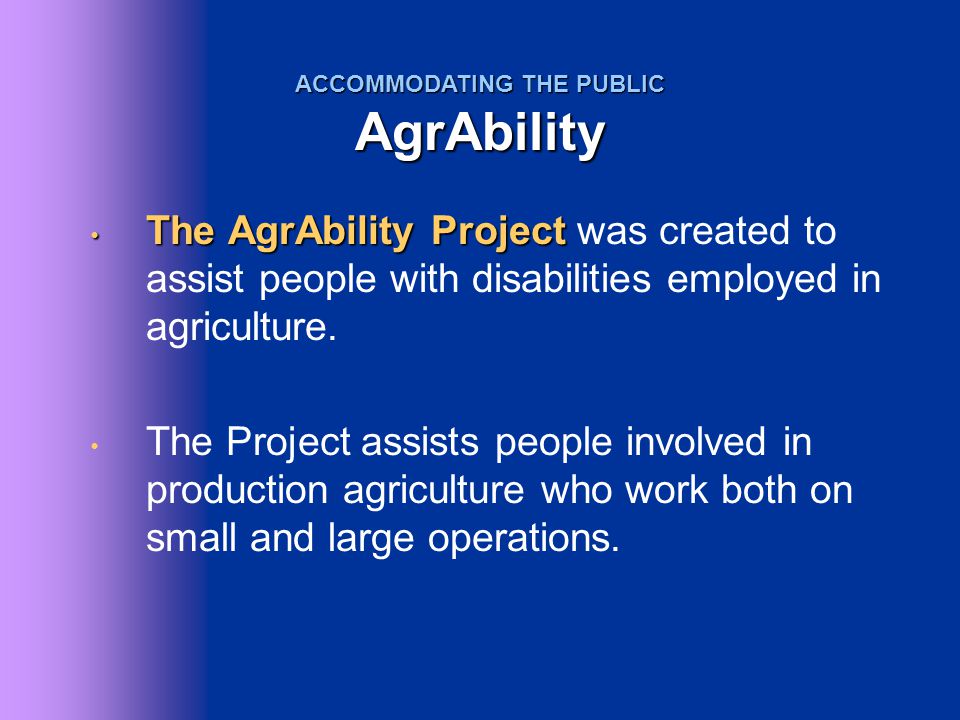 ACCOMMODATING THE PUBLIC
AgrAbility

• The AgrAbility Project was created to assist people with disabilities employed in agriculture.

• The Project assists people involved in production agriculture who work both on small and large operations.